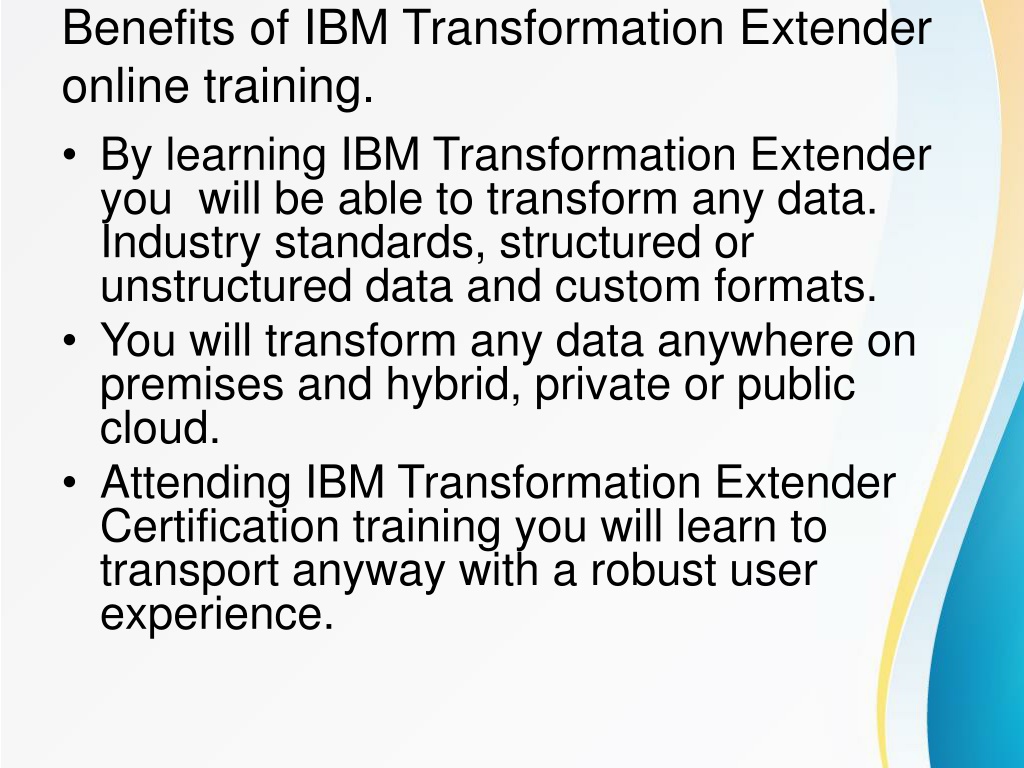 Benefits of IBM Transformation Extender online training.

• By learning IBM Transformation Extender you will be able to transform any data. Industry standards, structured or unstructured data and custom formats.
• You will transform any data anywhere on premises and hybrid, private or public cloud.
• Attending IBM Transformation Extender Certification training you will learn to transport anyway with a robust user experience.